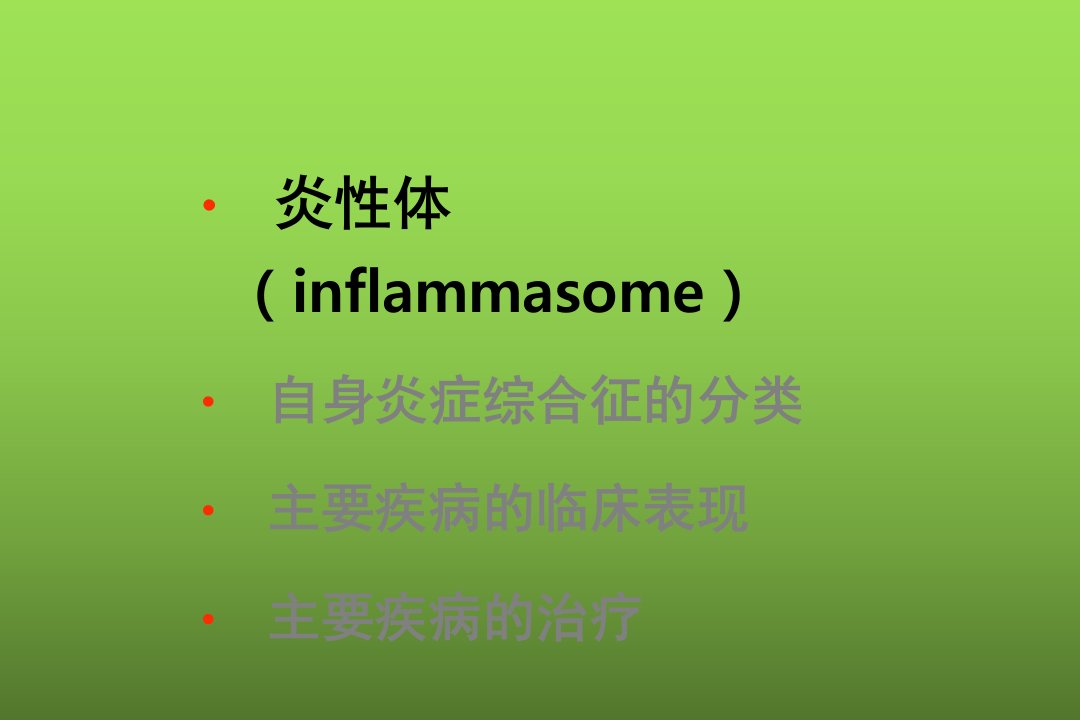 • 炎性体（inflammasome）

• 自身炎症综合征的分类

• 主要疾病的临床表现

• 主要疾病的治疗